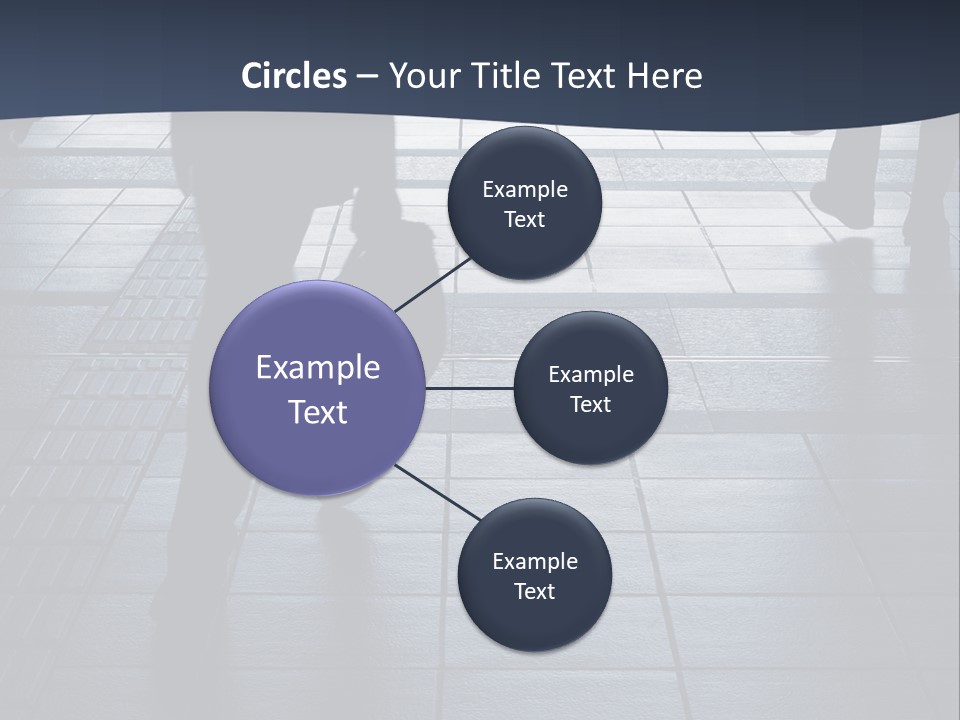 Circles – Your Title Text Here

Example Text

Example Text

Example Text

Example Text